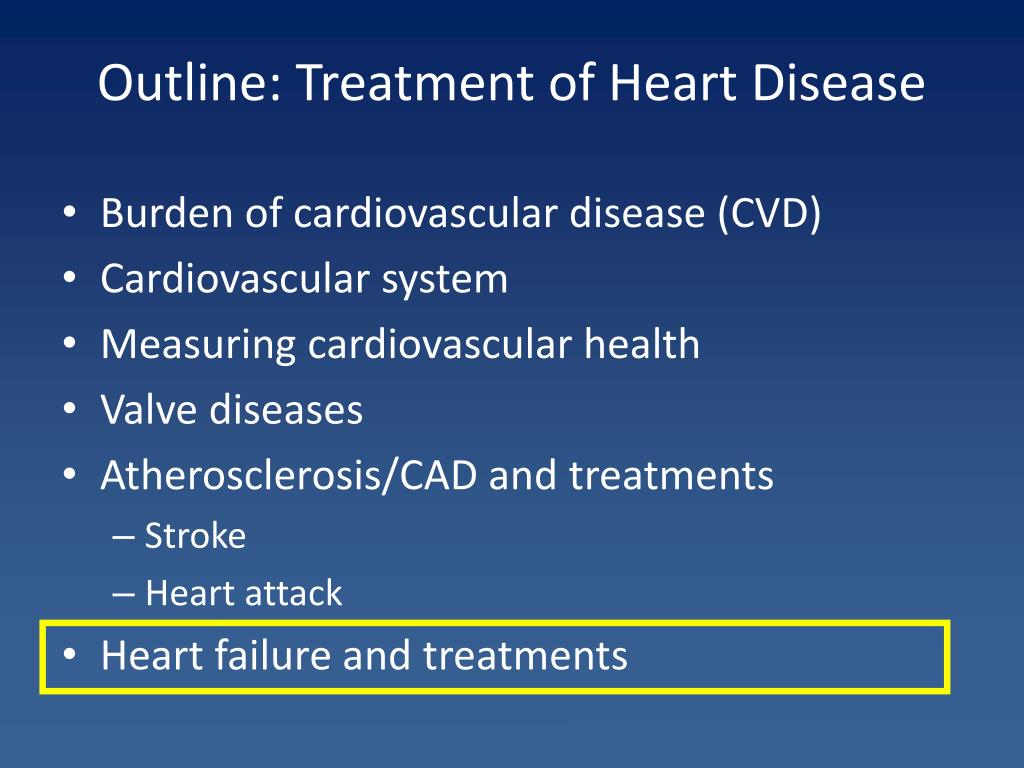 Outline: Treatment of Heart Disease

• Burden of cardiovascular disease (CVD)
• Cardiovascular system
• Measuring cardiovascular health
• Valve diseases
• Atherosclerosis/CAD and treatments
– Stroke
– Heart attack
• Heart failure and treatments